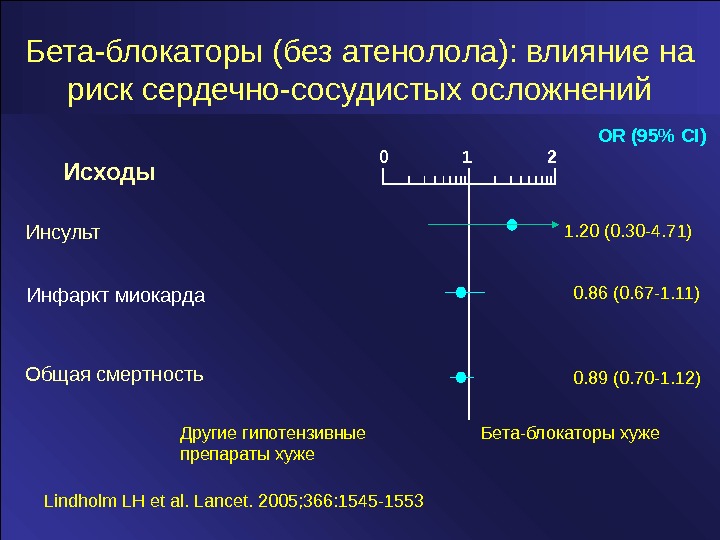 Бета-блокаторы (без атенолола): влияние на риск сердечно-сосудистых осложнений

OR (95% CI)

Исходы

0 1 2

Инсульт

1.20 (0.30-4.71)

Инфаркт миокарда

0.86 (0.67-1.11)

Общая смертность

0.89 (0.70-1.12)

Другие гипотензивные препараты хуже

Бета-блокаторы хуже

Lindholm LH et al. Lancet. 2005;366:1545-1553